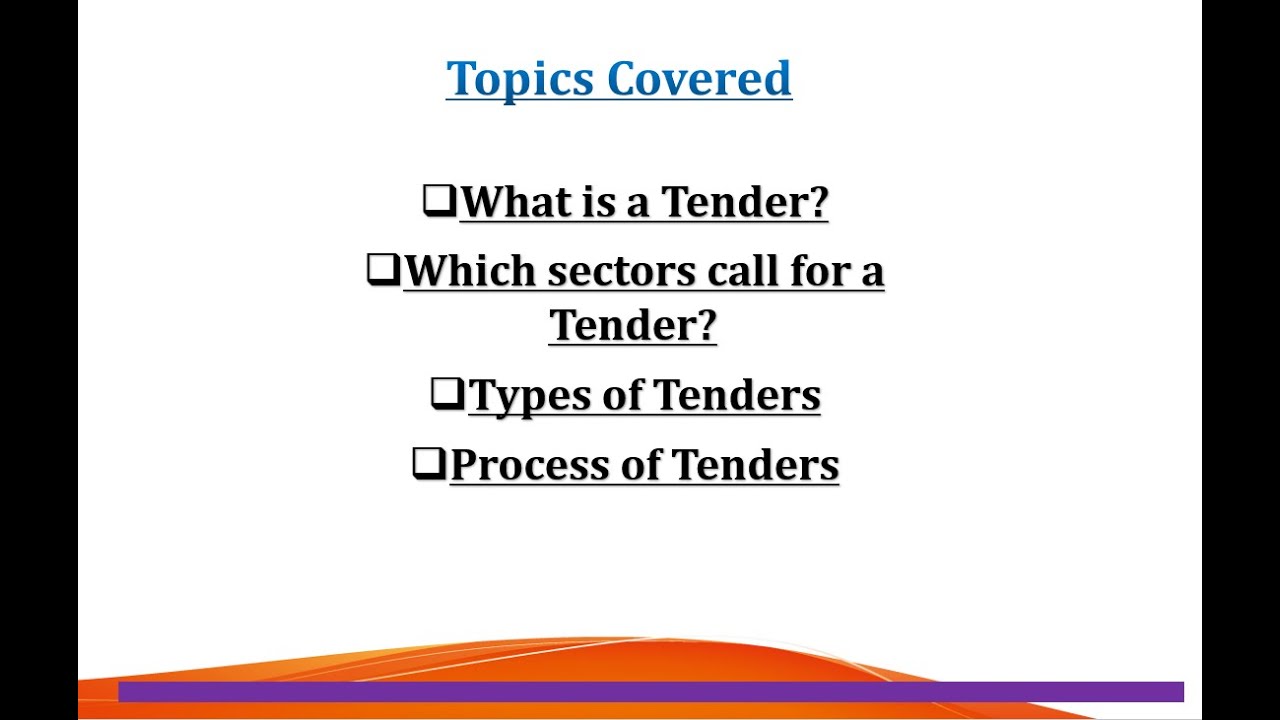 Topics Covered

❑What is a Tender?

❑Which sectors call for a Tender?

❑Types of Tenders

❑Process of Tenders